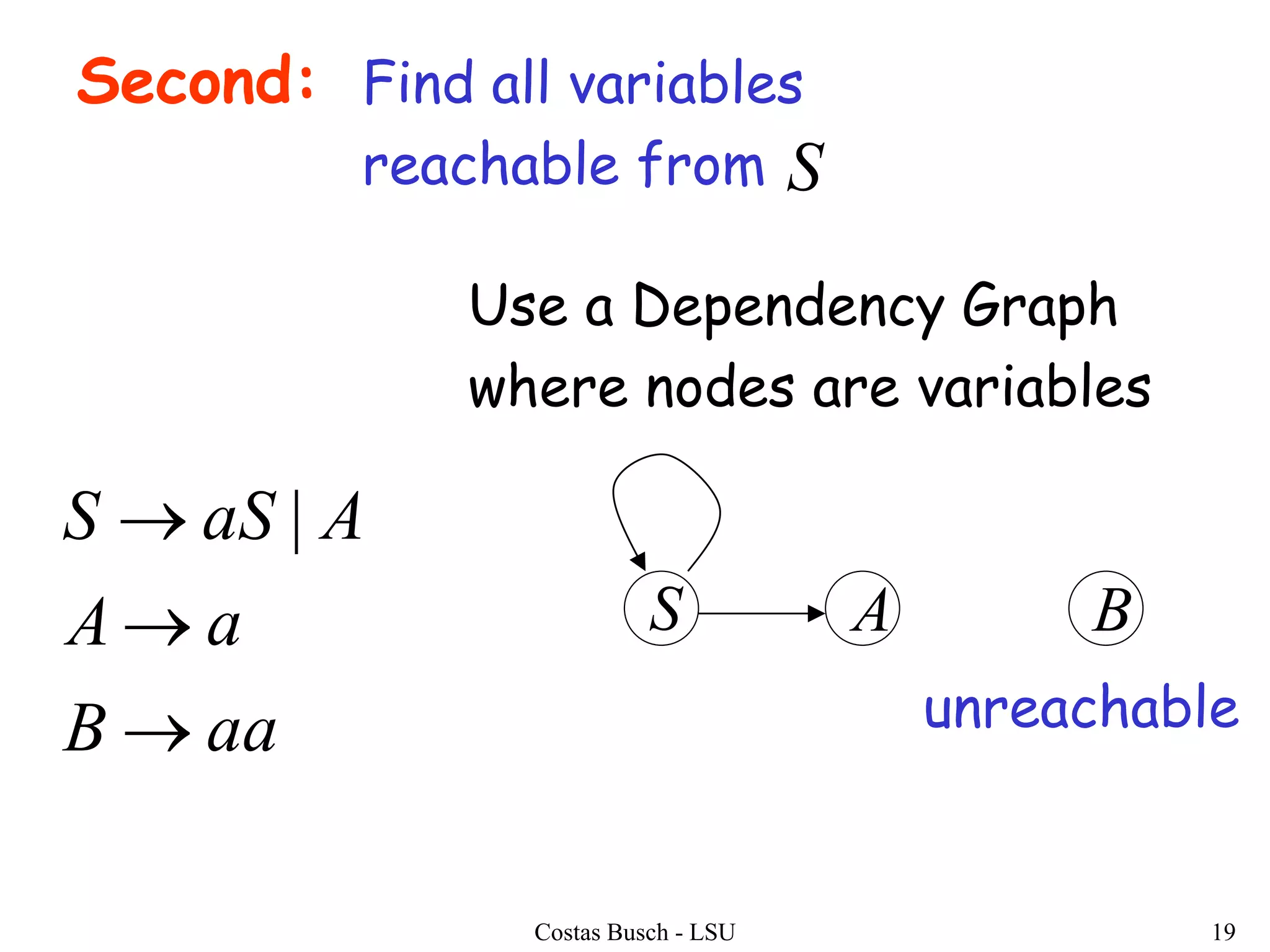 Second: Find all variables reachable from $S$

Use a Dependency Graph where nodes are variables

$S \rightarrow aS \mid A$

$A \rightarrow a$

$B \rightarrow aa$

$S$ $A$ $B$

unreachable

Costas Busch - LSU

19